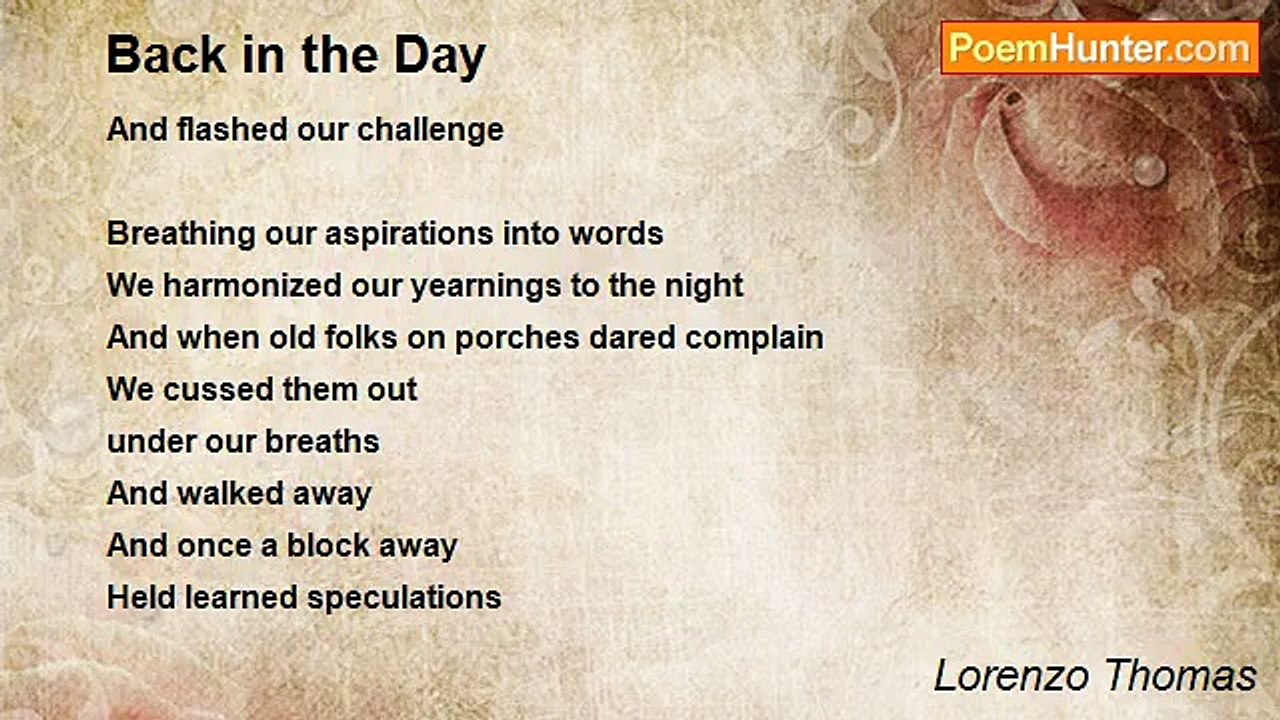 Back in the Day

PoemHunter.com

And flashed our challenge

Breathing our aspirations into words
We harmonized our yearnings to the night
And when old folks on porches dared complain
We cussed them out
under our breaths
And walked away
And once a block away
Held learned speculations

Lorenzo Thomas